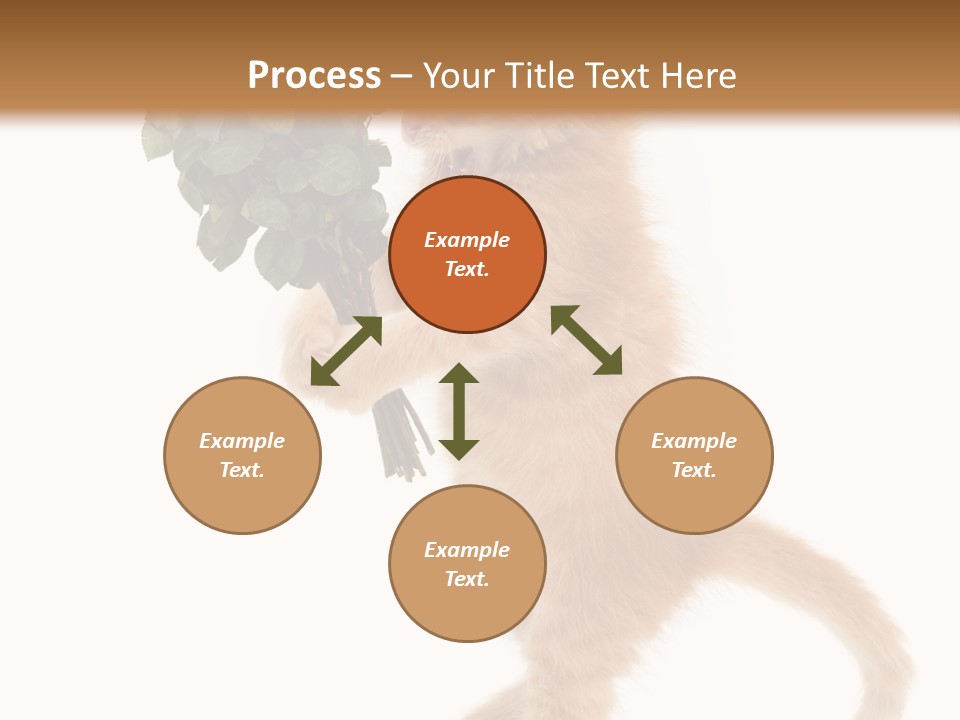 Process – Your Title Text Here

Example Text.

Example Text.

Example Text.

Example Text.